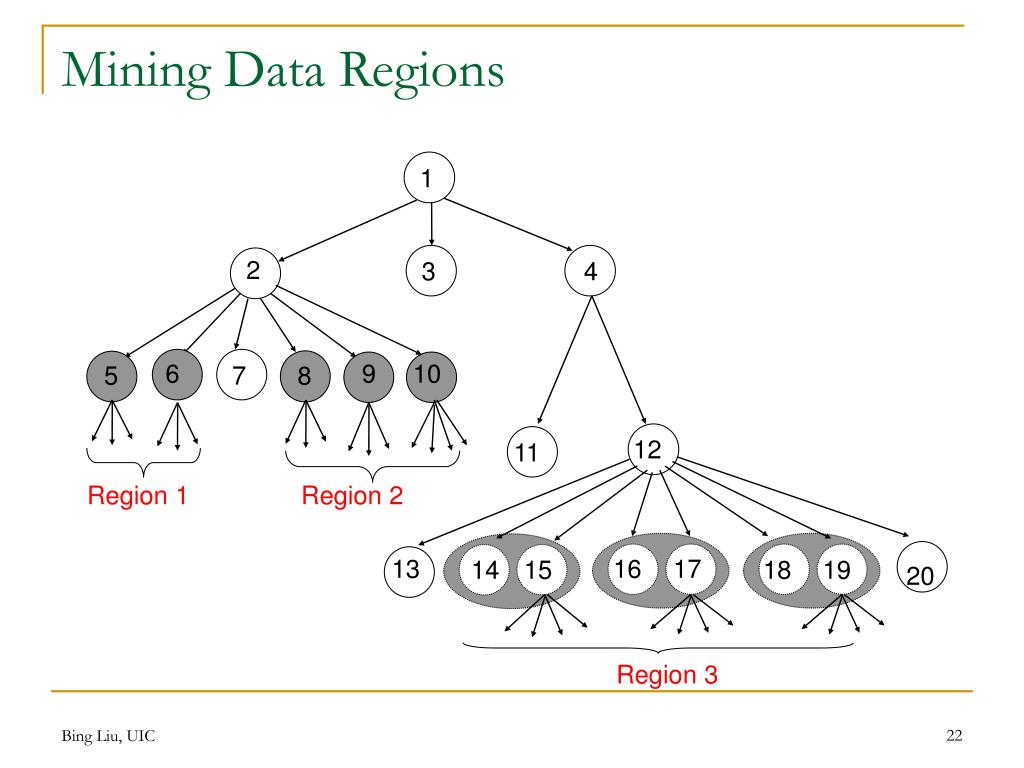 Mining Data Regions

1

2

3

4

5

6

7

8

9

10

11

12

Region 1

Region 2

13

14

15

16

17

18

19

20

Region 3

Bing Liu, UIC

22